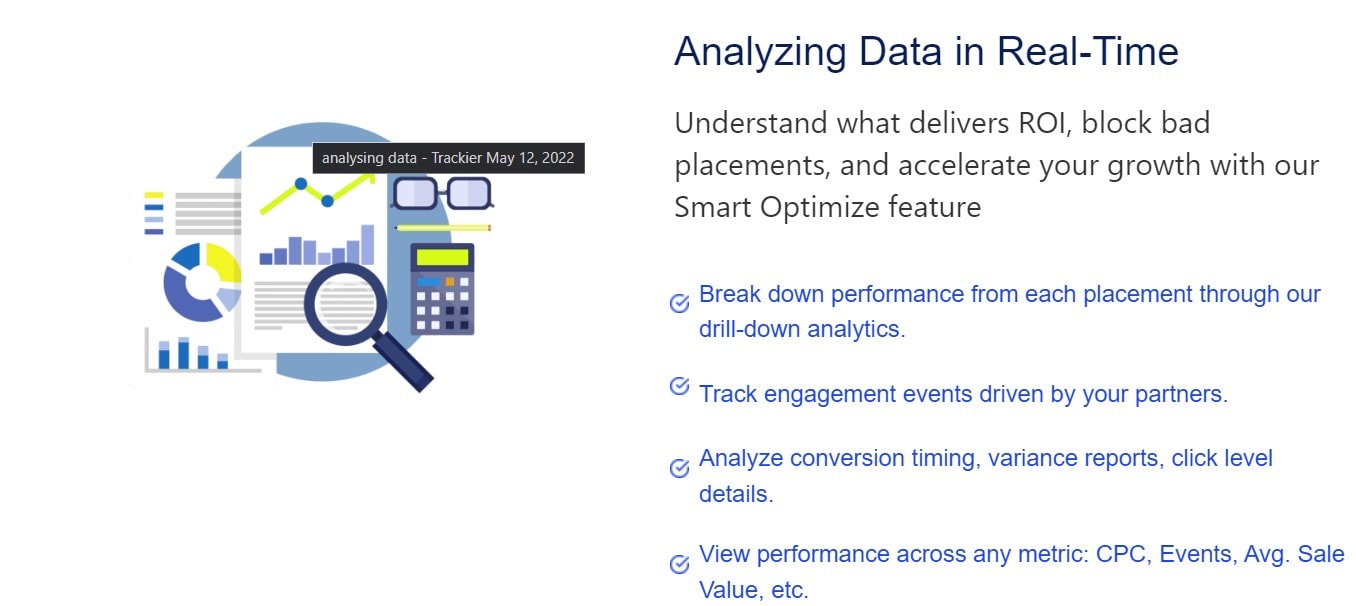 analysing data - Trackier May 12, 2022

Analyzing Data in Real-Time

Understand what delivers ROI, block bad placements, and accelerate your growth with our Smart Optimize feature

Break down performance from each placement through our drill-down analytics.

Track engagement events driven by your partners.

Analyze conversion timing, variance reports, click level details.

View performance across any metric: CPC, Events, Avg. Sale Value, etc.